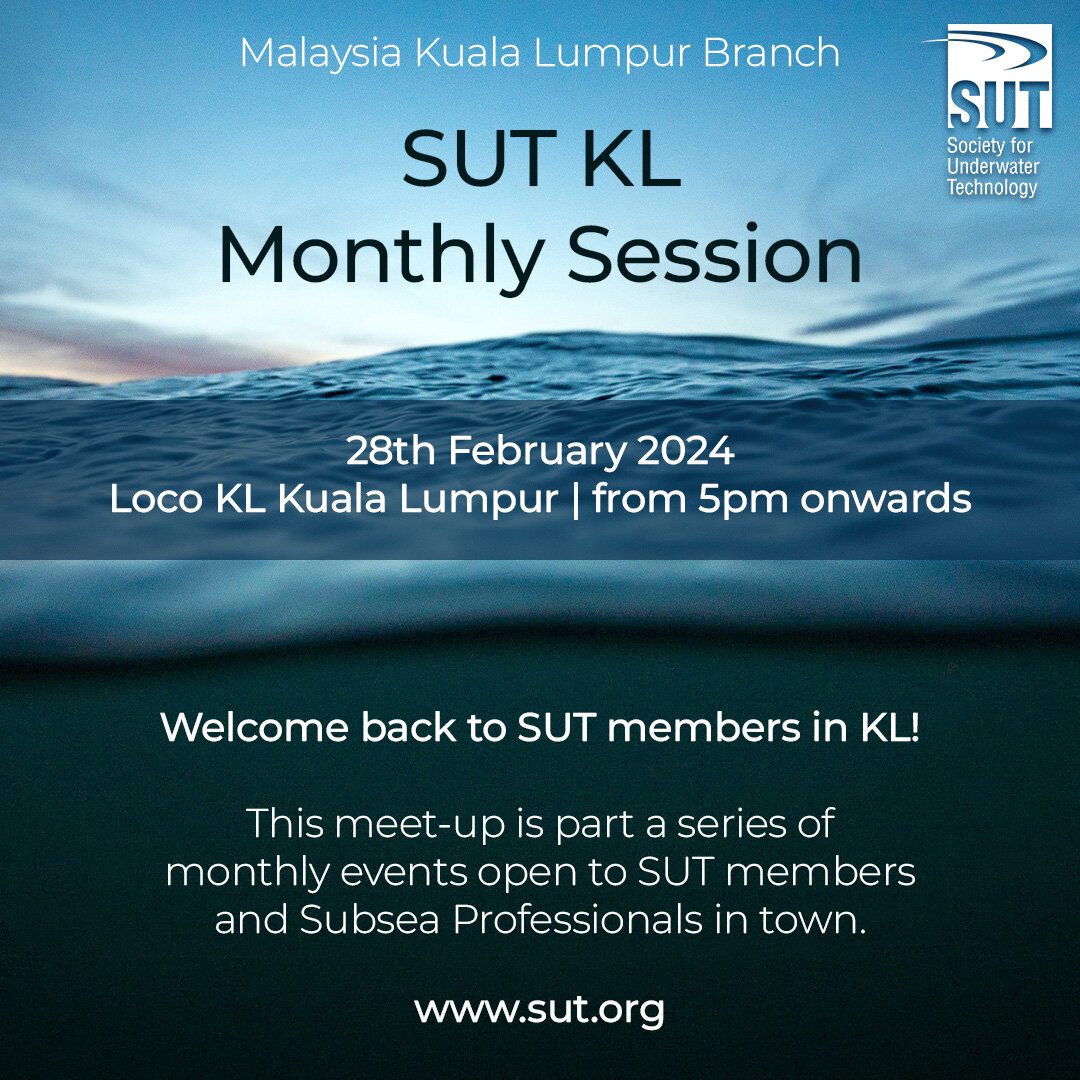 Malaysia Kuala Lumpur Branch

SUT Society for Underwater Technology

SUT KL
Monthly Session

28th February 2024
Loco KL Kuala Lumpur | from 5pm onwards

Welcome back to SUT members in KL!

This meet-up is part a series of monthly events open to SUT members and Subsea Professionals in town.

www.sut.org